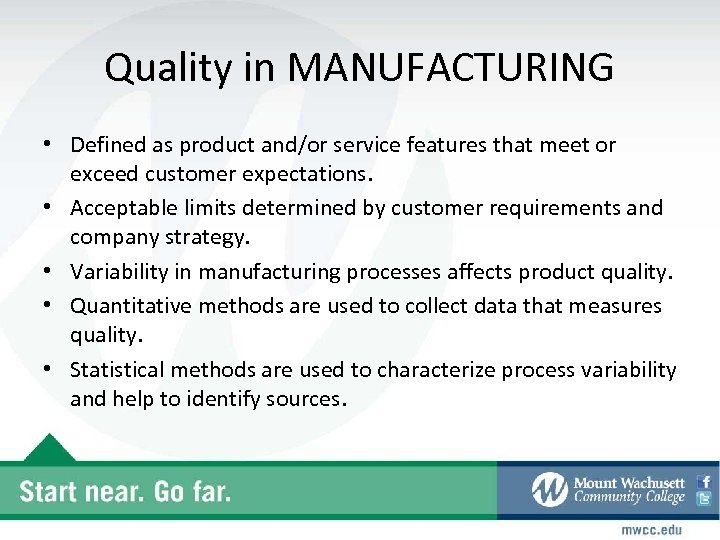 Quality in MANUFACTURING

• Defined as product and/or service features that meet or exceed customer expectations.
• Acceptable limits determined by customer requirements and company strategy.
• Variability in manufacturing processes affects product quality.
• Quantitative methods are used to collect data that measures quality.
• Statistical methods are used to characterize process variability and help to identify sources.

Start near. Go far.

Mount Wachusett Community College

mwcc.edu